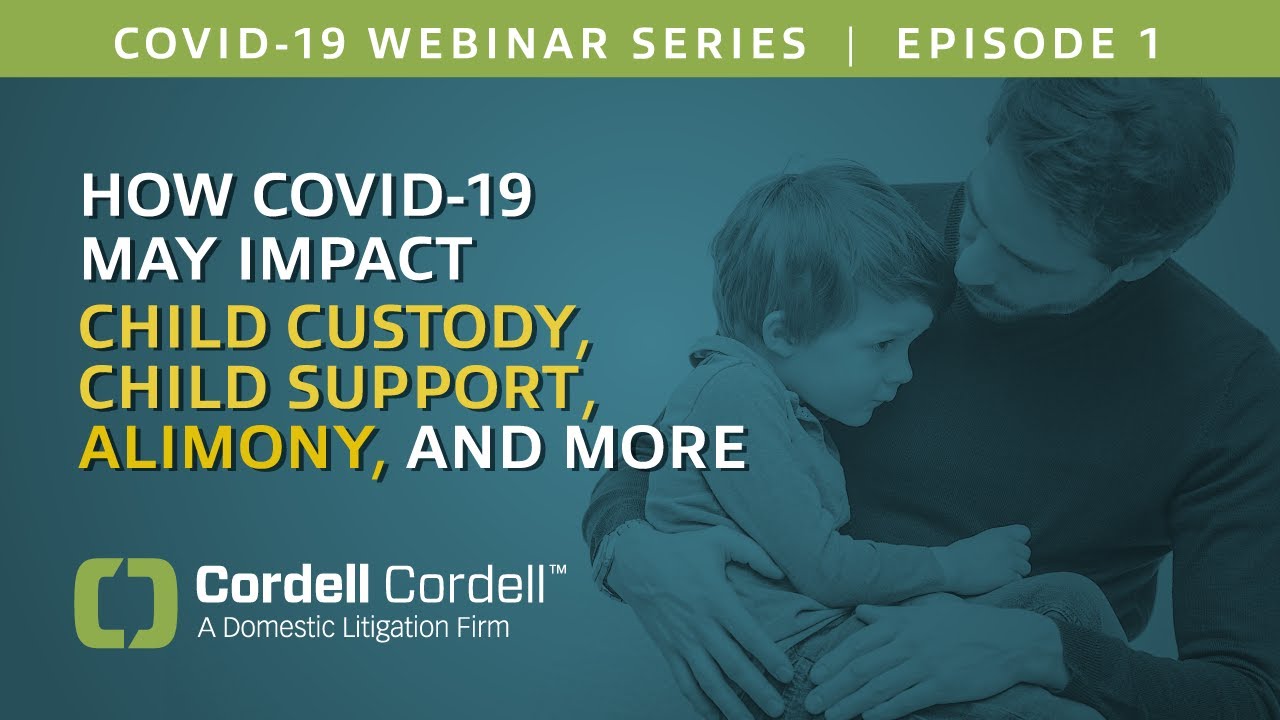 COVID-19 WEBINAR SERIES | EPISODE 1

HOW COVID-19 MAY IMPACT CHILD CUSTODY, CHILD SUPPORT, ALIMONY, AND MORE

Cordell Cordell™
A Domestic Litigation Firm